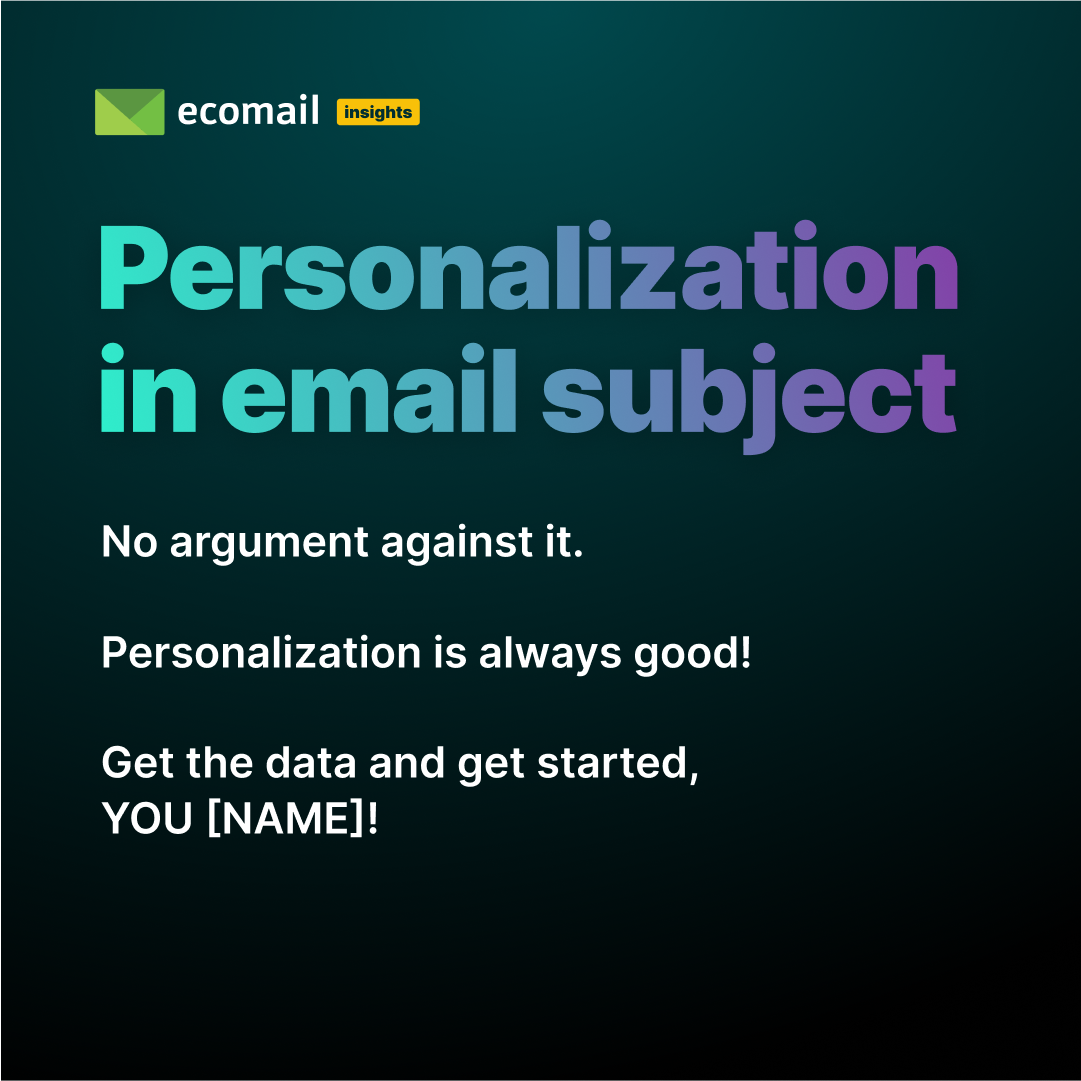 ecomail insights

Personalization in email subject

No argument against it.

Personalization is always good!

Get the data and get started, YOU [NAME]!